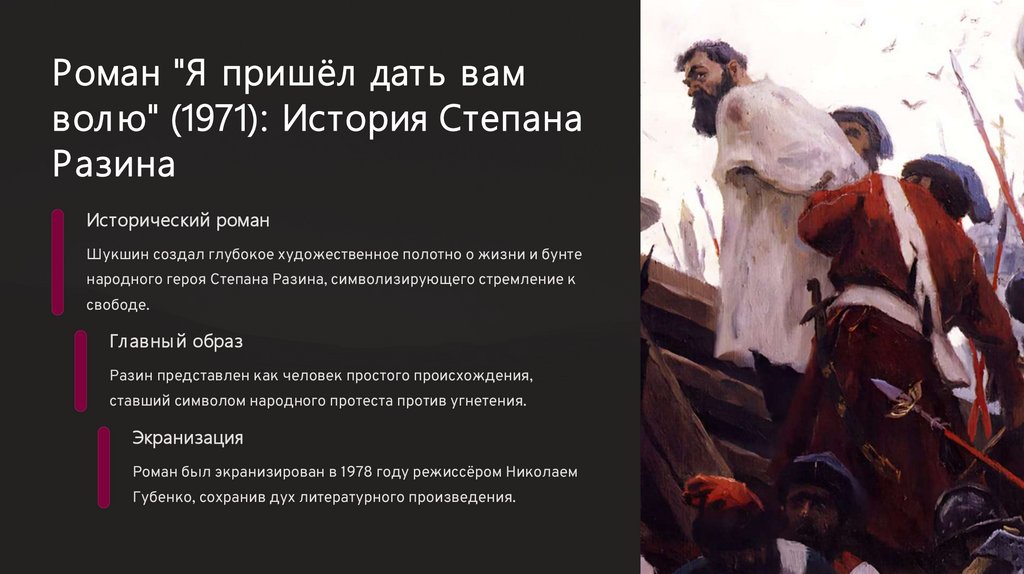 Роман "Я пришёл дать вам волю" (1971): История Степана Разина

Исторический роман

Шукшин создал глубокое художественное полотно о жизни и бунте народного героя Степана Разина, символизирующего стремление к свободе.

Главный образ

Разин представлен как человек простого происхождения, ставший символом народного протеста против угнетения.

Экранизация

Роман был экранизирован в 1978 году режиссёром Николаем Губенко, сохранив дух литературного произведения.